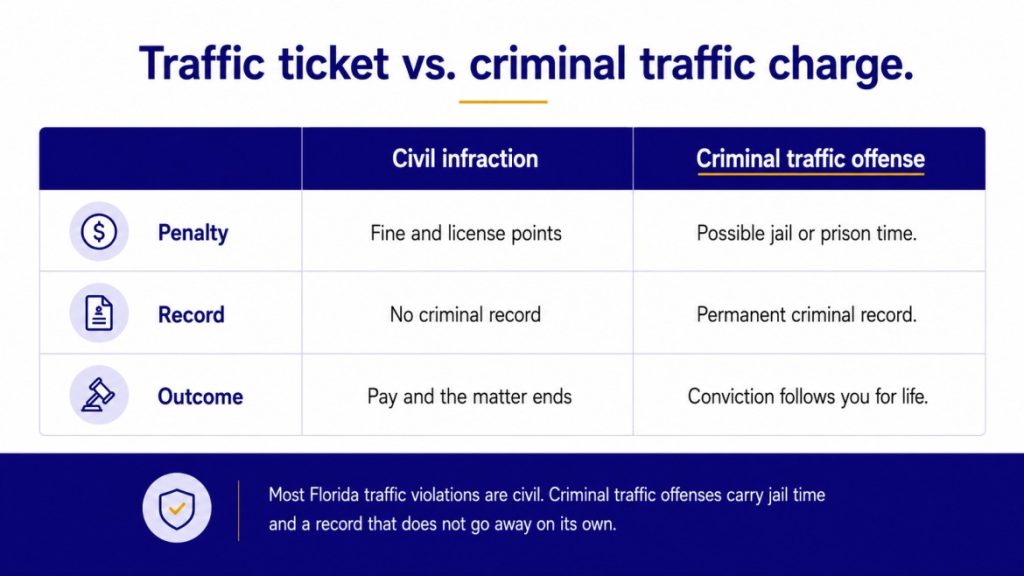 Traffic ticket vs. criminal traffic charge.

| | Civil infraction | Criminal traffic offense |
|---|---|---|
| Penalty | Fine and license points | Possible jail or prison time. |
| Record | No criminal record | Permanent criminal record. |
| Outcome | Pay and the matter ends | Conviction follows you for life. |

Most Florida traffic violations are civil. Criminal traffic offenses carry jail time and a record that does not go away on its own.